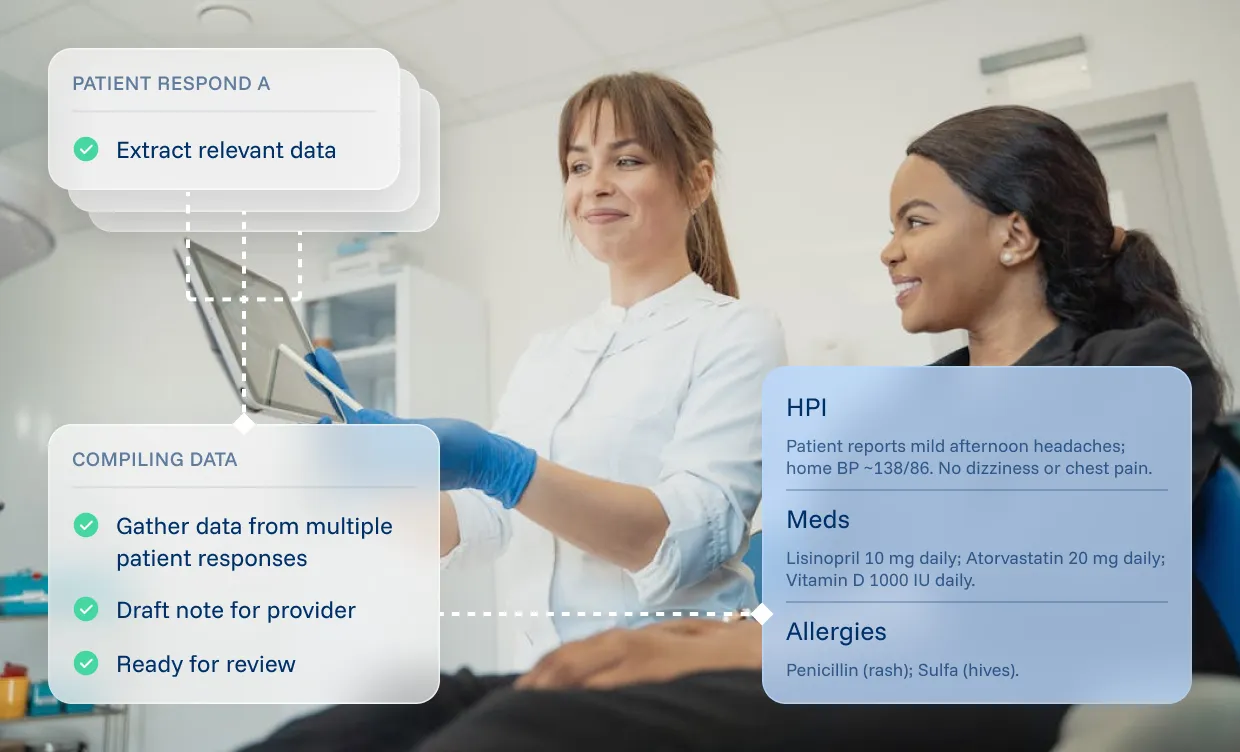 PATIENT RESPOND A

Extract relevant data

COMPILING DATA

Gather data from multiple patient responses

Draft note for provider

Ready for review

HPI

Patient reports mild afternoon headaches; home BP ~138/86. No dizziness or chest pain.

Meds

Lisinopril 10 mg daily; Atorvastatin 20 mg daily; Vitamin D 1000 IU daily.

Allergies

Penicillin (rash); Sulfa (hives).